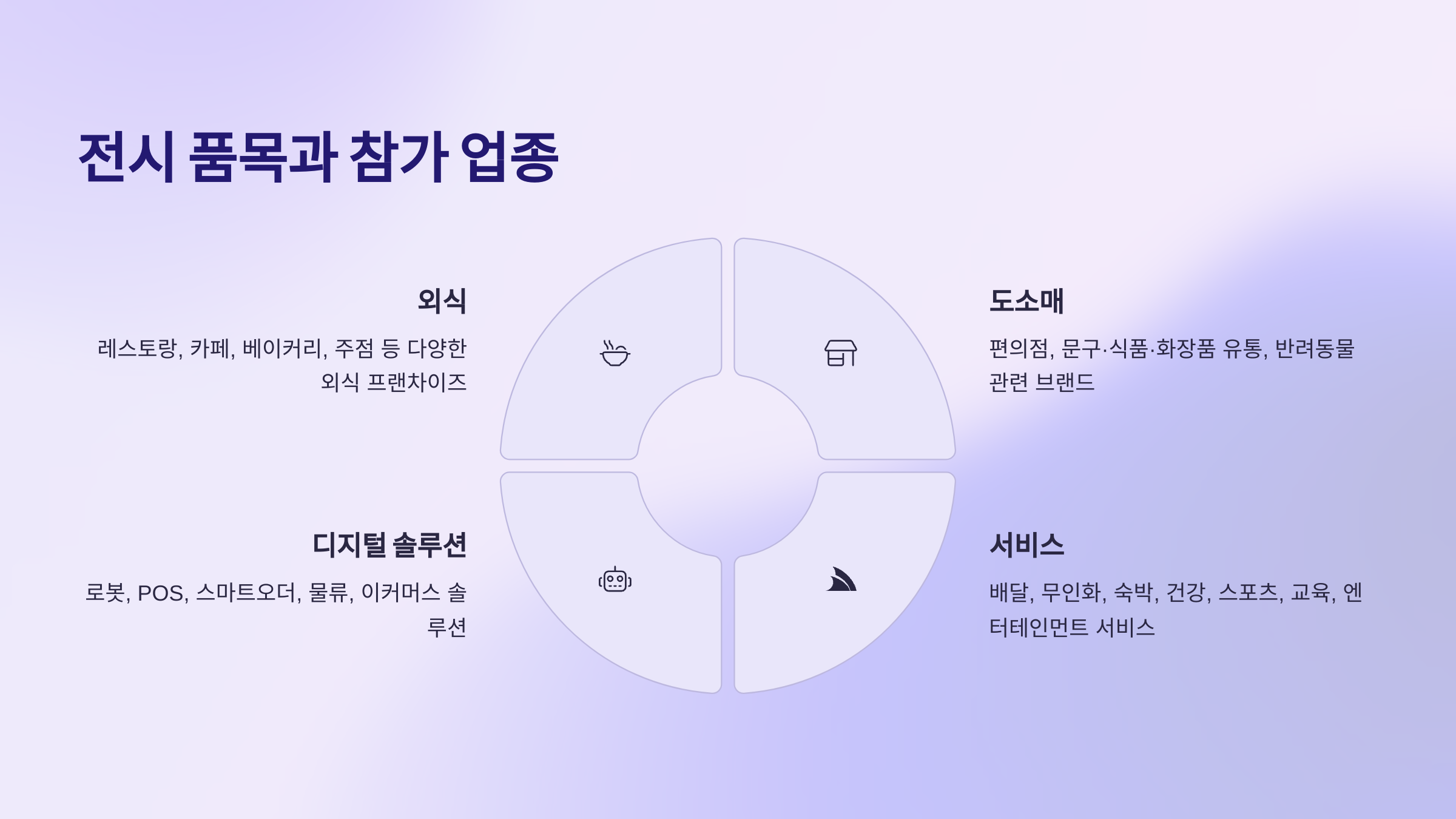 전시 품목과 참가 업종

외식

레스토랑, 카페, 베이커리, 주점 등 다양한 외식 프랜차이즈

도소매

편의점, 문구·식품·화장품 유통, 반려동물 관련 브랜드

디지털 솔루션

로봇, POS, 스마트오더, 물류, 이커머스 솔루션

서비스

배달, 무인화, 숙박, 건강, 스포츠, 교육, 엔터테인먼트 서비스